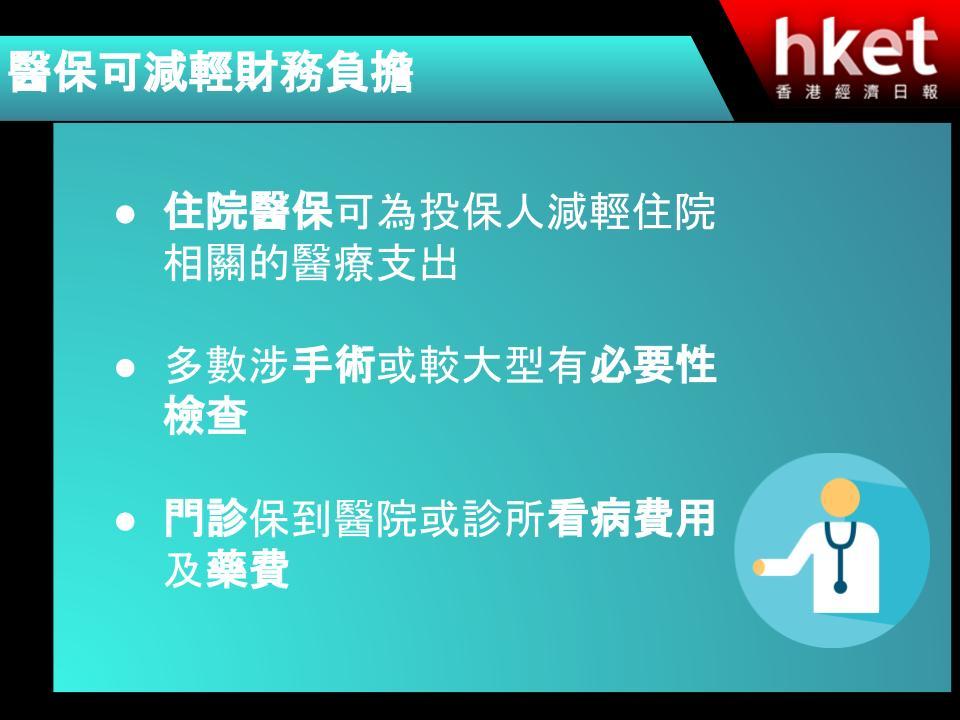 醫保可減輕財務負擔

hket
香港經濟日報

● 住院醫保可為投保人減輕住院相關的醫療支出

● 多數涉手術或較大型有必要性檢查

● 門診保到醫院或診所看病費用及藥費